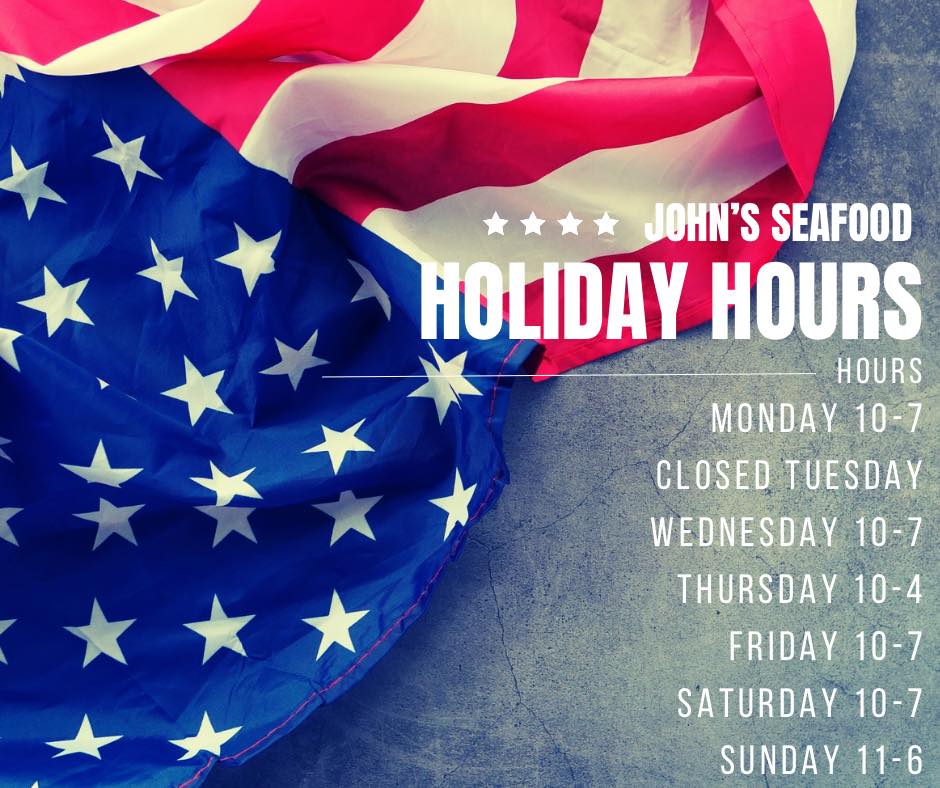 ★★★★ JOHN'S SEAFOOD

HOLIDAY HOURS

HOURS

MONDAY 10-7

CLOSED TUESDAY

WEDNESDAY 10-7

THURSDAY 10-4

FRIDAY 10-7

SATURDAY 10-7

SUNDAY 11-6